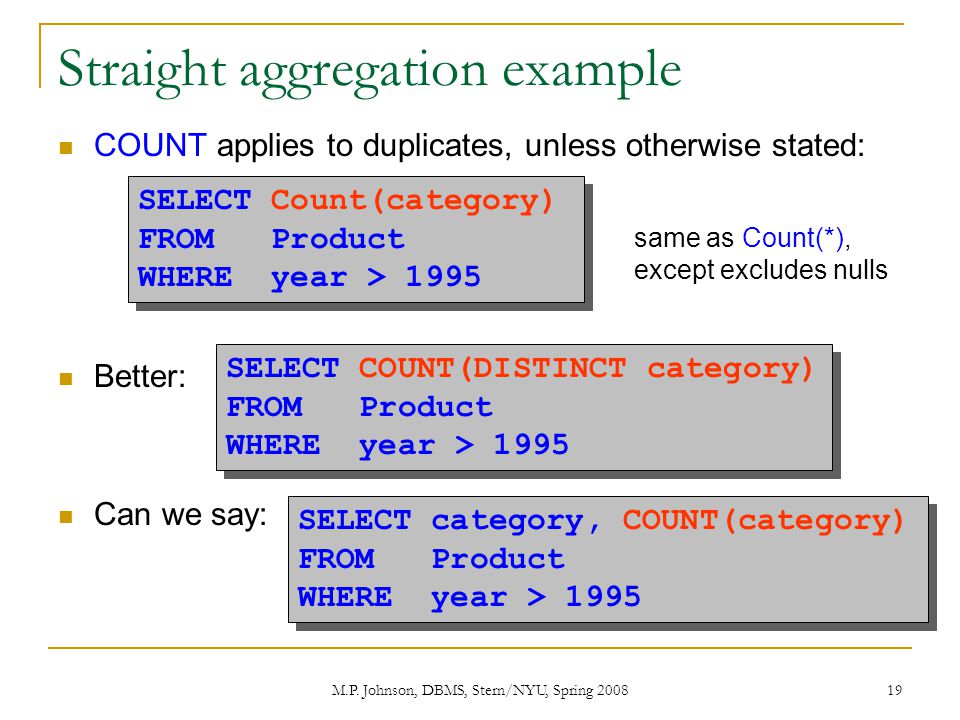 Straight aggregation example

COUNT applies to duplicates, unless otherwise stated:

SELECT Count(category)
FROM Product
WHERE year > 1995

same as Count(*), except excludes nulls

Better:

SELECT COUNT(DISTINCT category)
FROM Product
WHERE year > 1995

Can we say:

SELECT category, COUNT(category)
FROM Product
WHERE year > 1995

M.P. Johnson, DBMS, Stern/NYU, Spring 2008

19